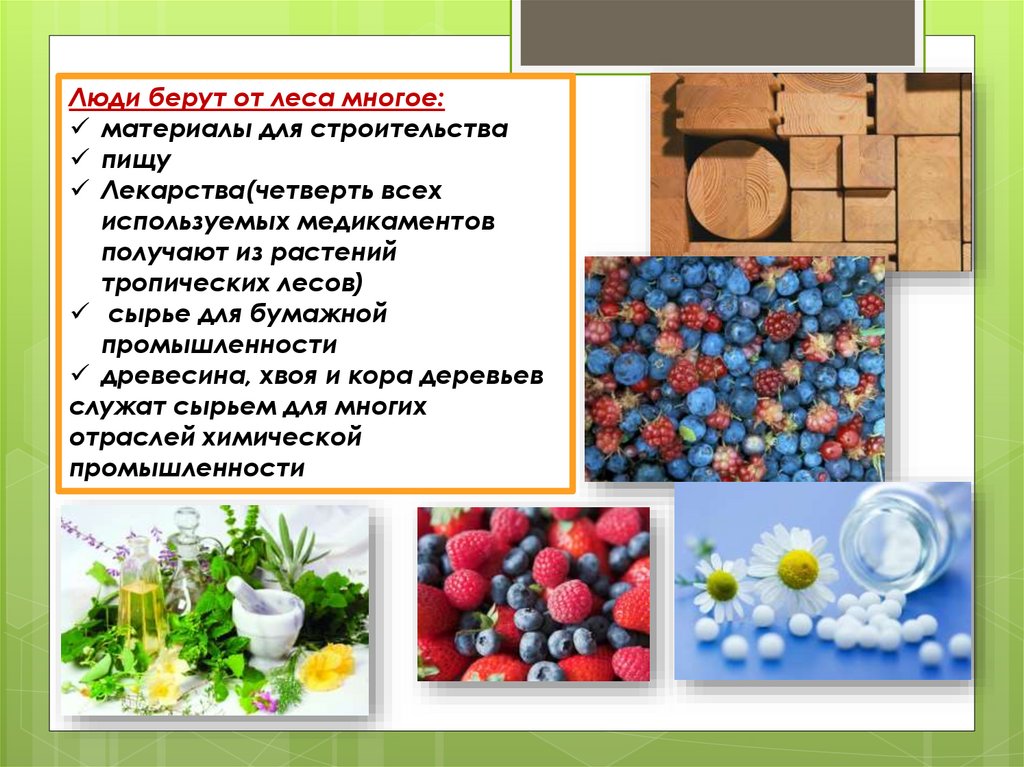 Люди берут от леса многое:
✓ материалы для строительства
✓ пищу
✓ Лекарства(четверть всех используемых медикаментов получают из растений тропических лесов)
✓ сырье для бумажной промышленности
✓ древесина, хвоя и кора деревьев служат сырьем для многих отраслей химической промышленности